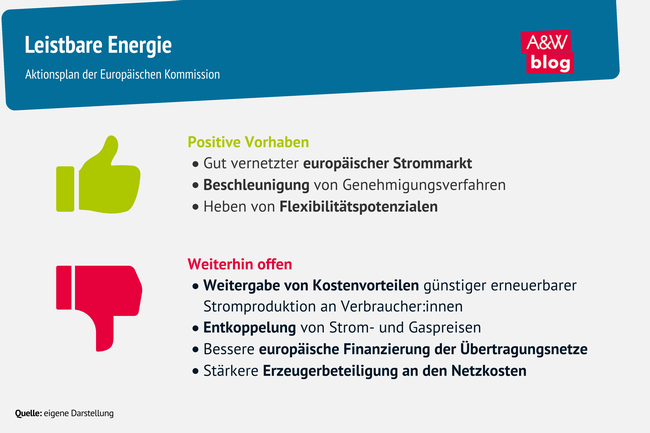 Leistbare Energie

Aktionsplan der Europäischen Kommission

A&W blog

Positive Vorhaben
• Gut vernetzter europäischer Strommarkt
• Beschleunigung von Genehmigungsverfahren
• Heben von Flexibilitätspotenzialen

Weiterhin offen
• Weitergabe von Kostenvorteilen günstiger erneuerbarer Stromproduktion an Verbraucher:innen
• Entkoppelung von Strom- und Gaspreisen
• Bessere europäische Finanzierung der Übertragungsnetze
• Stärkere Erzeugerbeteiligung an den Netzkosten

Quelle: eigene Darstellung